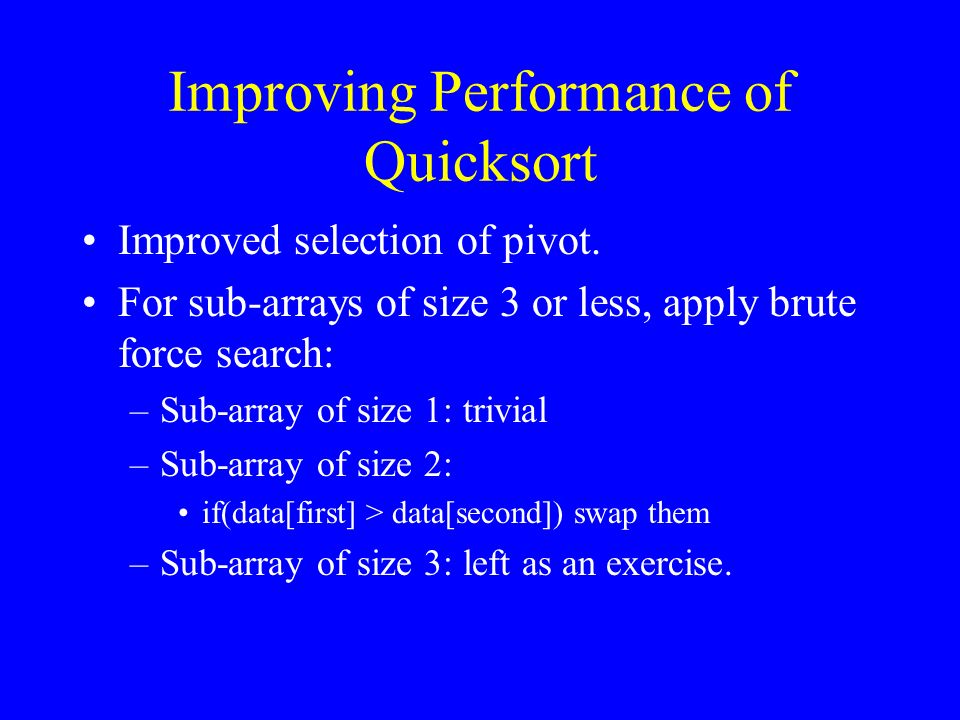 Improving Performance of Quicksort

• Improved selection of pivot.

• For sub-arrays of size 3 or less, apply brute force search:

– Sub-array of size 1: trivial

– Sub-array of size 2:

• if(data[first] > data[second]) swap them

– Sub-array of size 3: left as an exercise.